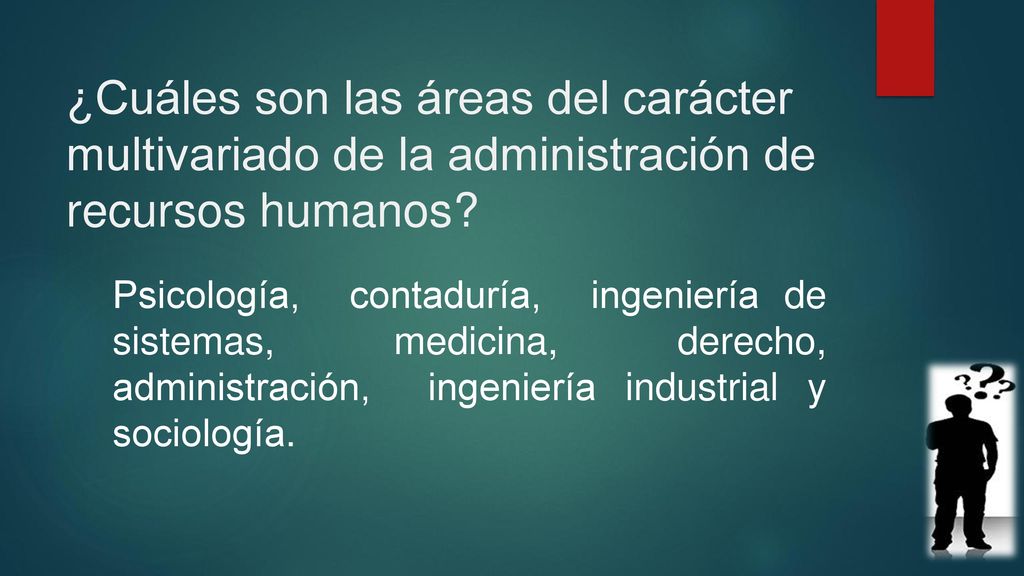 ¿Cuáles son las áreas del carácter multivariado de la administración de recursos humanos?

Psicología, contaduría, ingeniería de sistemas, medicina, derecho, administración, ingeniería industrial y sociología.

???